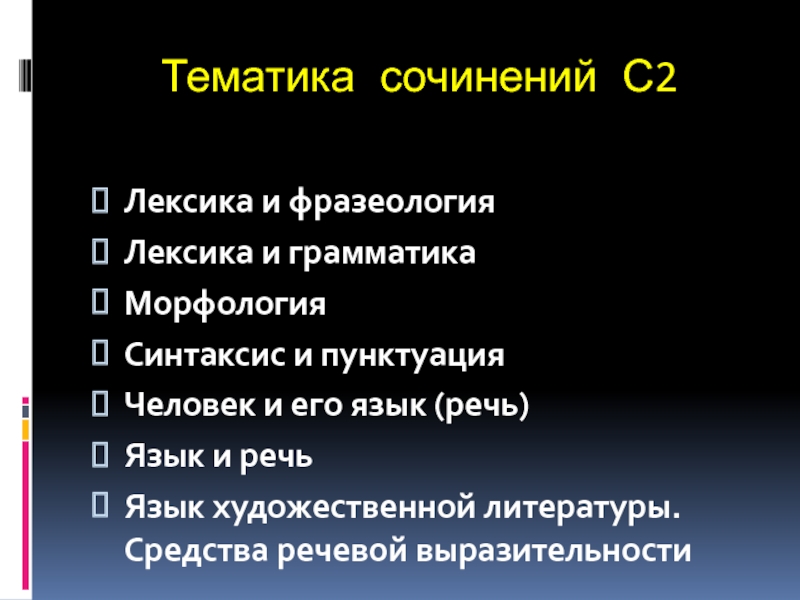 Тематика сочинений С2

Лексика и фразеология
Лексика и грамматика
Морфология
Синтаксис и пунктуация
Человек и его язык (речь)
Язык и речь
Язык художественной литературы. Средства речевой выразительности